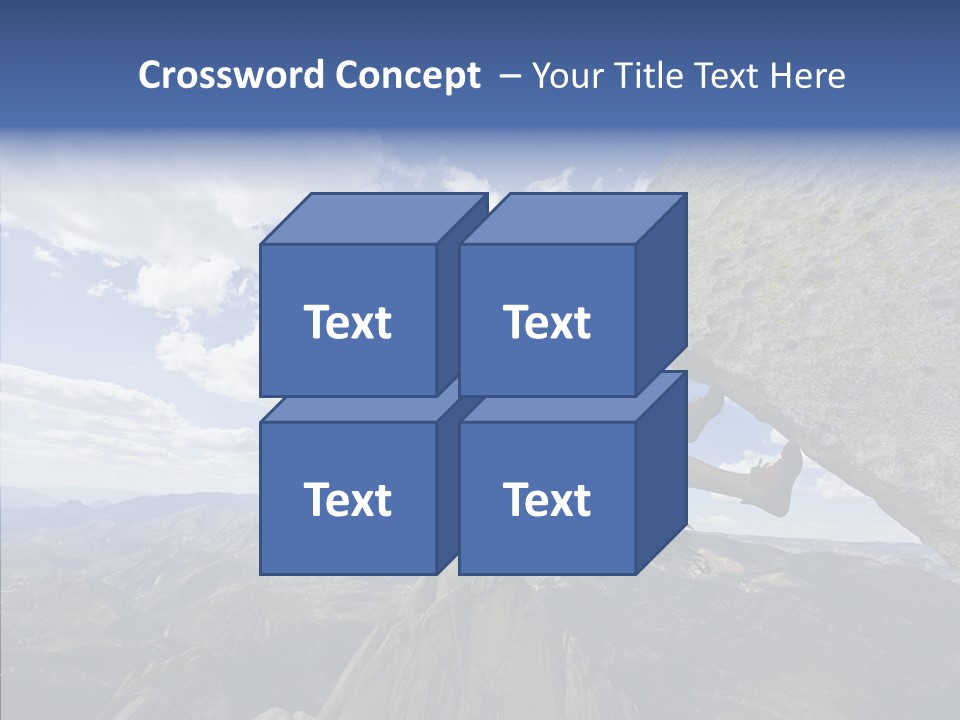 Crossword Concept – Your Title Text Here

Text

Text

Text

Text